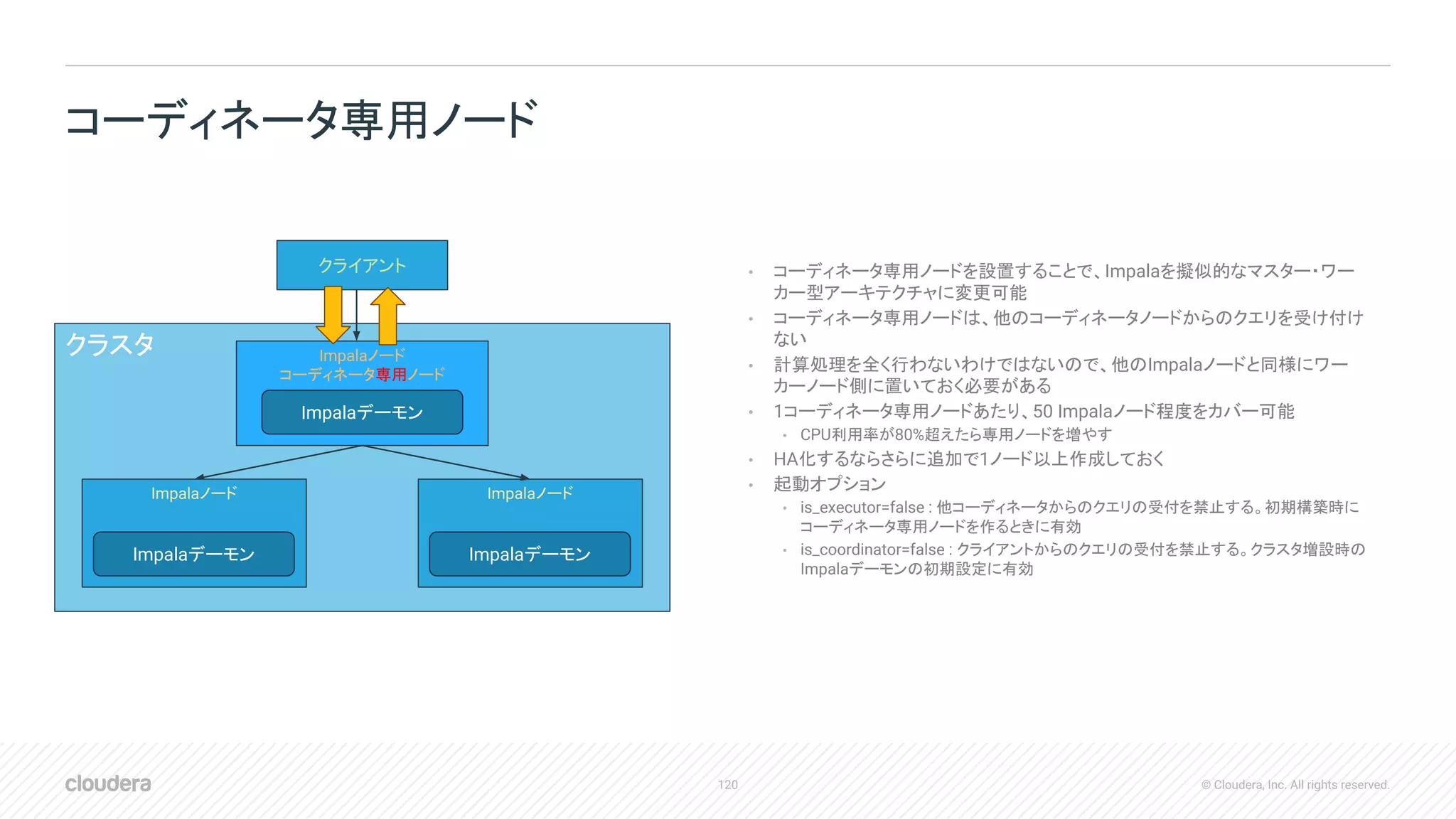 コーディネータ専用ノード

クライアント

クラスタ

Impalaノード
コーディネータ専用ノード

Impalaデーモン

Impalaノード

Impalaデーモン

Impalaノード

Impalaデーモン

• コーディネータ専用ノードを設置することで、Impalaを擬似的なマスター・ワーカー型アーキテクチャに変更可能
• コーディネータ専用ノードは、他のコーディネータノードからのクエリを受け付けない
• 計算処理を全く行わないわけではないので、他のImpalaノードと同様にワーカーノード側に置いておく必要がある
• 1コーディネータ専用ノードあたり、50 Impalaノード程度をカバー可能
  • CPU利用率が80%超えたら専用ノードを増やす
• HA化するならさらに追加で1ノード以上作成しておく
• 起動オプション
  • is_executor=false : 他コーディネータからのクエリの受付を禁止する。初期構築時にコーディネータ専用ノードを作るときに有効
  • is_coordinator=false : クライアントからのクエリの受付を禁止する。クラスタ増設時のImpalaデーモンの初期設定に有効

cloudera

120

© Cloudera, Inc. All rights reserved.